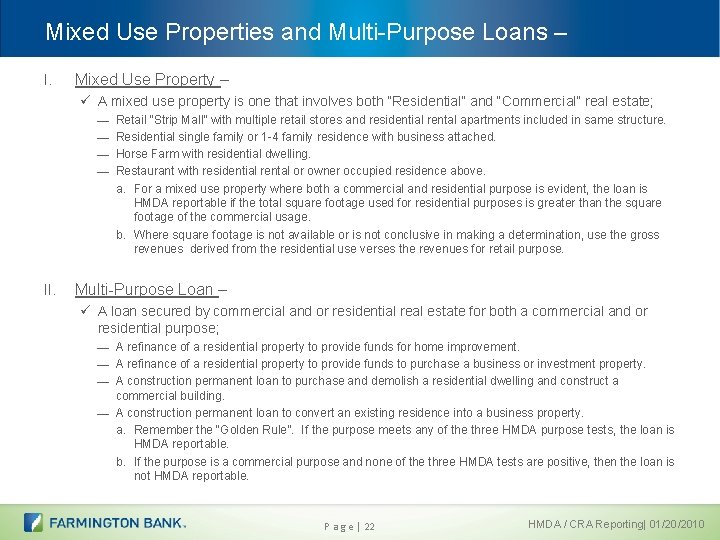 Mixed Use Properties and Multi-Purpose Loans –

I. Mixed Use Property –

✓ A mixed use property is one that involves both "Residential" and "Commercial" real estate;

— Retail "Strip Mall" with multiple retail stores and residential rental apartments included in same structure.

— Residential single family or 1-4 family residence with business attached.

— Horse Farm with residential dwelling.

— Restaurant with residential rental or owner occupied residence above.

a. For a mixed use property where both a commercial and residential purpose is evident, the loan is HMDA reportable if the total square footage used for residential purposes is greater than the square footage of the commercial usage.

b. Where square footage is not available or is not conclusive in making a determination, use the gross revenues derived from the residential use verses the revenues for retail purpose.

II. Multi-Purpose Loan –

✓ A loan secured by commercial and or residential real estate for both a commercial and or residential purpose;

— A refinance of a residential property to provide funds for home improvement.

— A refinance of a residential property to provide funds to purchase a business or investment property.

— A construction permanent loan to purchase and demolish a residential dwelling and construct a commercial building.

— A construction permanent loan to convert an existing residence into a business property.

a. Remember the "Golden Rule". If the purpose meets any of the three HMDA purpose tests, the loan is HMDA reportable.

b. If the purpose is a commercial purpose and none of the three HMDA tests are positive, then the loan is not HMDA reportable.

FARMINGTON BANK.

Page | 22

HMDA / CRA Reporting| 01/20/2010